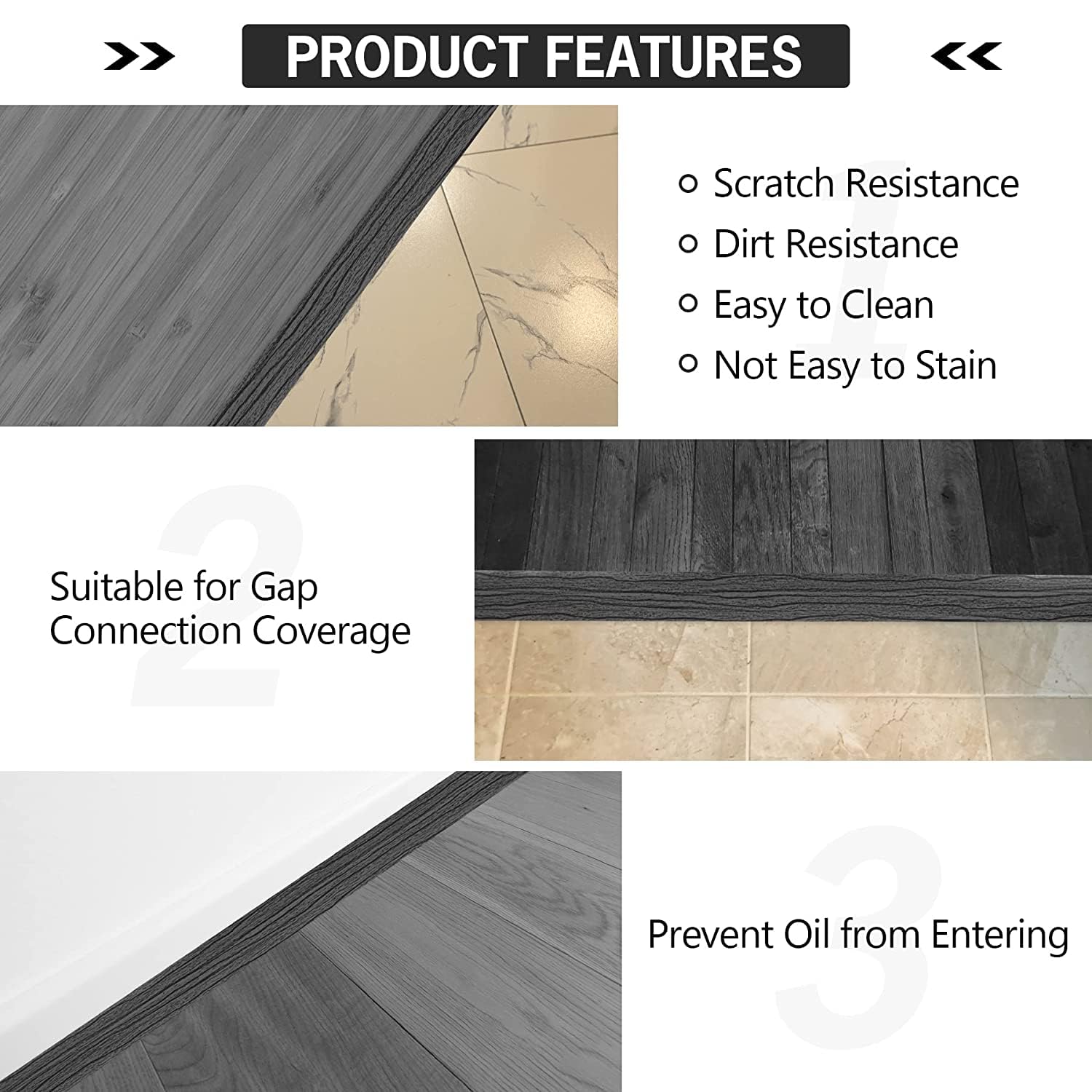 PRODUCT FEATURES

1

Scratch Resistance
Dirt Resistance
Easy to Clean
Not Easy to Stain

2

Suitable for Gap Connection Coverage

3

Prevent Oil from Entering